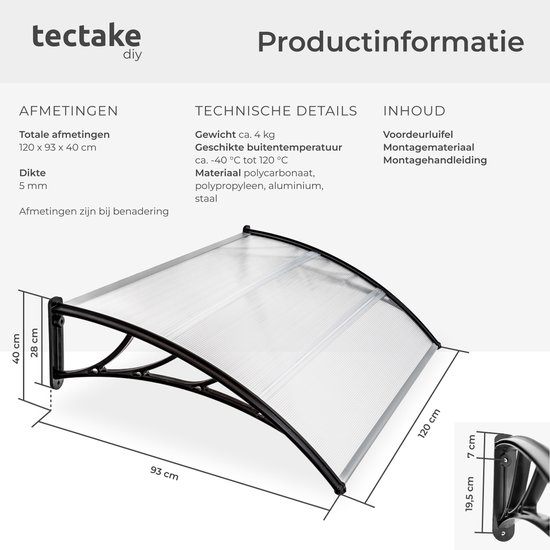 tectake
diy

Productinformatie

AFMETINGEN

Totale afmetingen
120 x 93 x 40 cm

Dikte
5 mm

Afmetingen zijn bij benadering

TECHNISCHE DETAILS

Gewicht ca. 4 kg
Geschikte buitentemperatuur ca. -40 °C tot 120 °C
Materiaal polycarbonaat, polypropyleen, aluminium, staal

INHOUD

Voordeurluifel
Montagemateriaal
Montagehandleiding

40 cm
28 cm
93 cm
120 cm
7 cm
19,5 cm